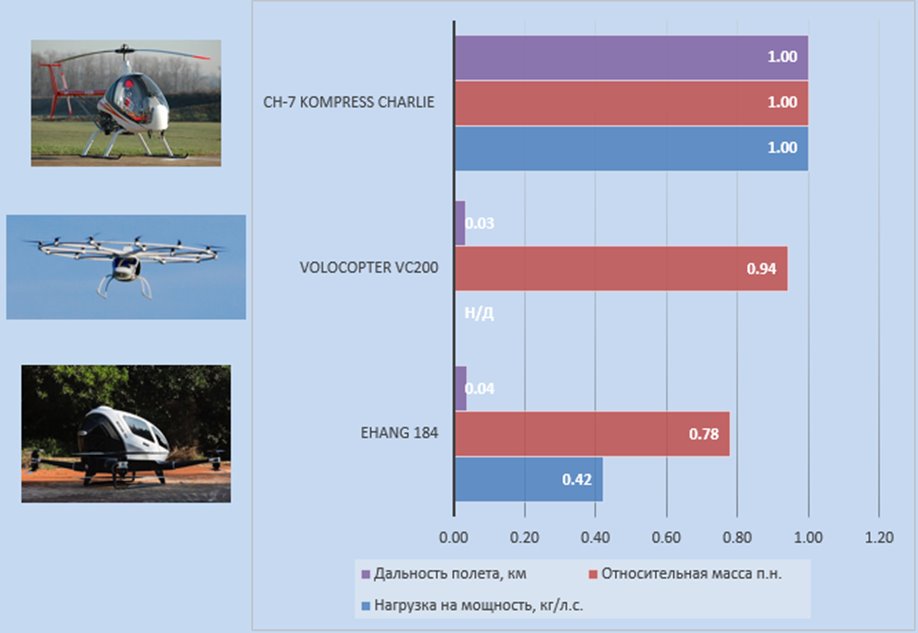 CH-7 KOMPRESS CHARLIE

1.00

1.00

1.00

VOLOCOPTER VC200

0.03

0.94

Н/Д

EHANG 184

0.04

0.78

0.42

0.00 0.20 0.40 0.60 0.80 1.00 1.20

Дальность полета, км
Относительная масса п.н.
Нагрузка на мощность, кг/л.с.